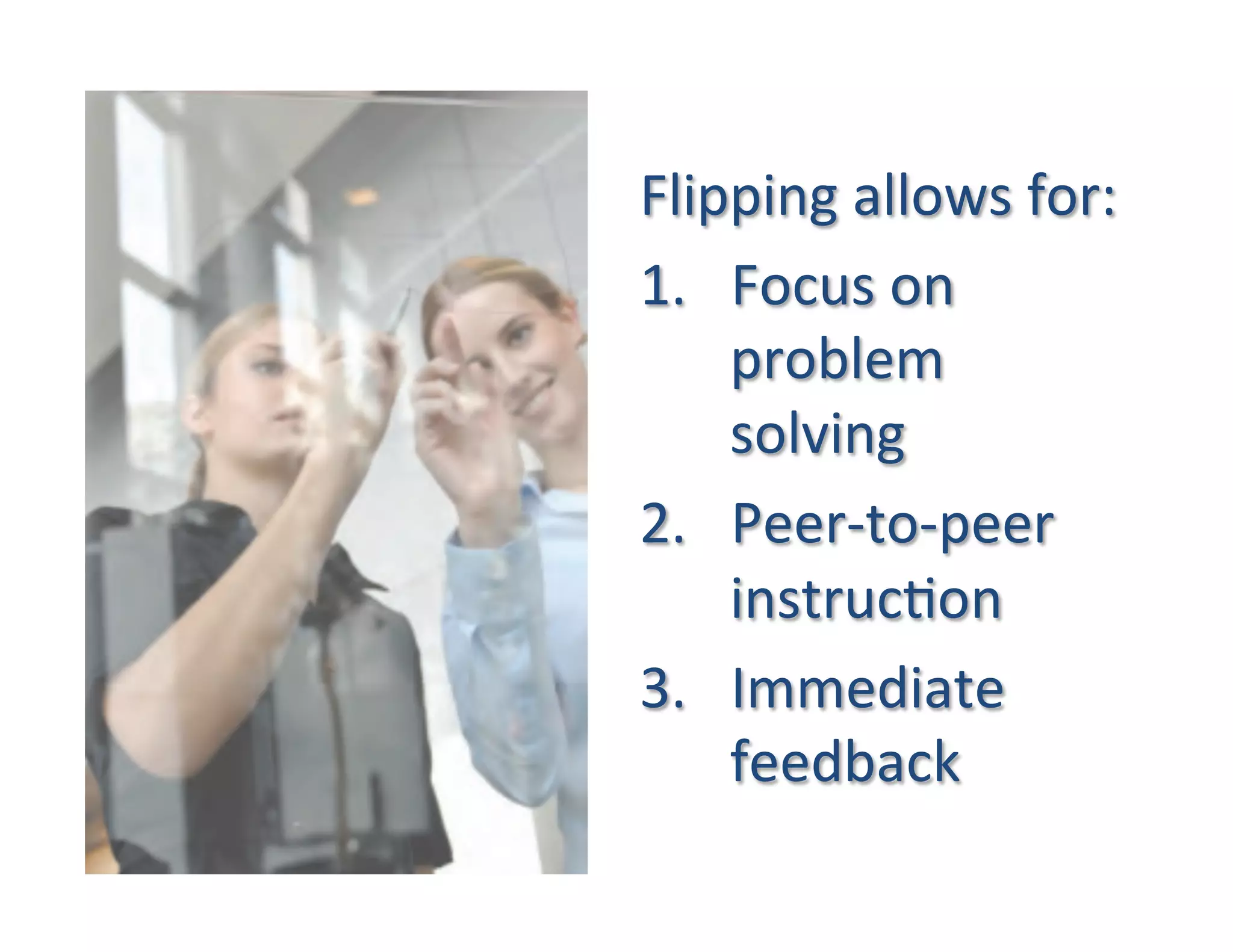 Flipping allows for:

1. Focus on problem solving
2. Peer-to-peer instruction
3. Immediate feedback